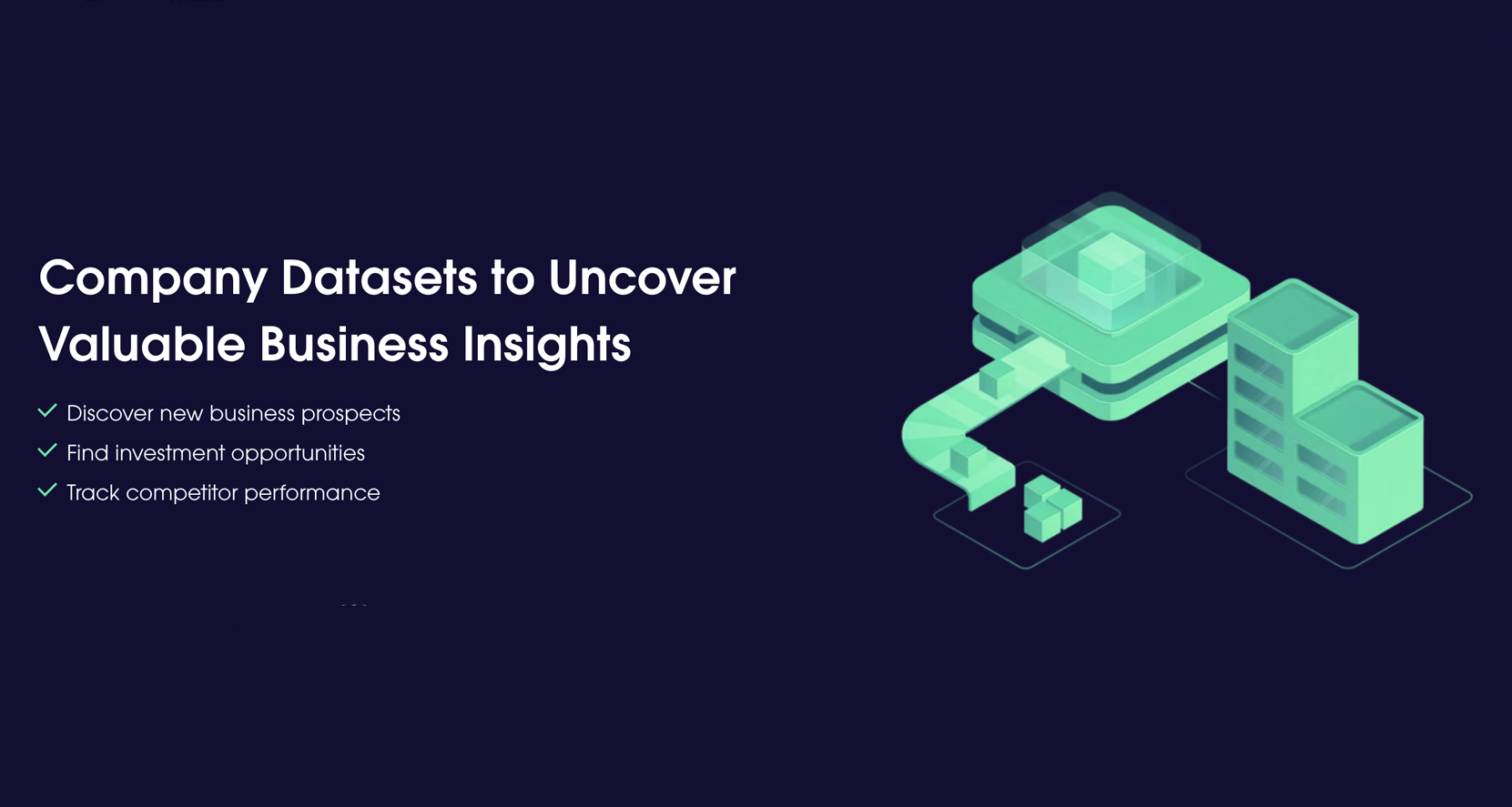 Company Datasets to Uncover Valuable Business Insights

Discover new business prospects
Find investment opportunities
Track competitor performance